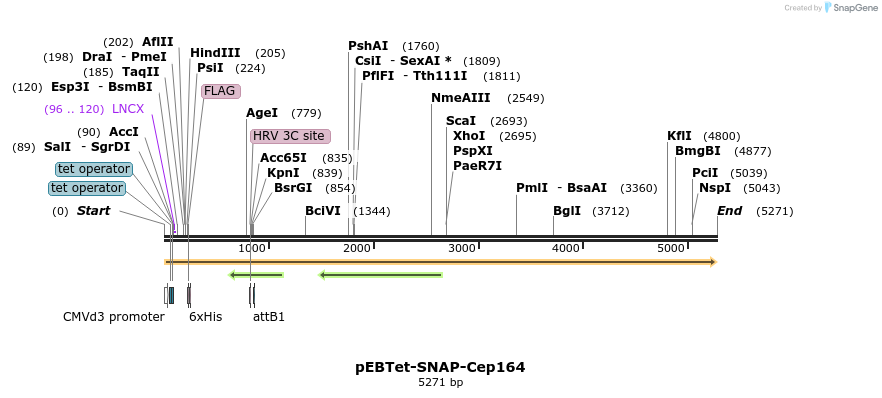 Created by SnapGene

(202) AflII
(198) DraI - PmeI
(185) TaqII
(120) Esp3I - BsmBI
(96 .. 120) LNCX
(90) AccI
(89) SalI - SgrDI
tet operator
tet operator
(0) Start

HindIII (205)
PsiI (224)
FLAG

AgeI (779)
HRV 3C site
Acc65I (835)
KpnI (839)
BsrGI (854)

BciVI (1344)

PshAI (1760)
CsiI - SexAI * (1809)
PflFI - Tth111I (1811)

NmeAIII (2549)
ScaI (2693)
XhoI (2695)
PspXI
PaeR7I

PmlI - BsaAI (3360)
BglI (3712)

KflI (4800)
BmgBI (4877)
PciI (5039)
NspI (5043)
End (5271)

1000
2000
3000
4000
5000

CMVd3 promoter
6xHis
attB1

pEBTet-SNAP-Cep164
5271 bp